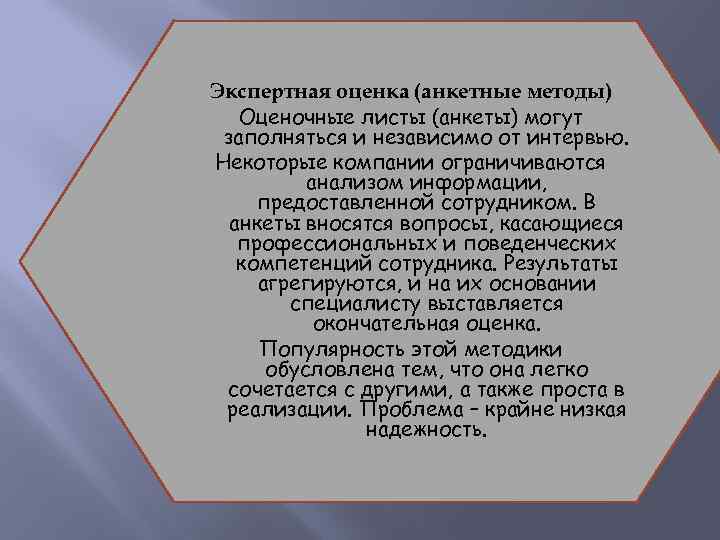 Экспертная оценка (анкетные методы)

Оценочные листы (анкеты) могут заполняться и независимо от интервью.

Некоторые компании ограничиваются анализом информации, предоставленной сотрудником. В анкеты вносятся вопросы, касающиеся профессиональных и поведенческих компетенций сотрудника. Результаты агрегируются, и на их основании специалисту выставляется окончательная оценка.

Популярность этой методики обусловлена тем, что она легко сочетается с другими, а также проста в реализации. Проблема – крайне низкая надежность.